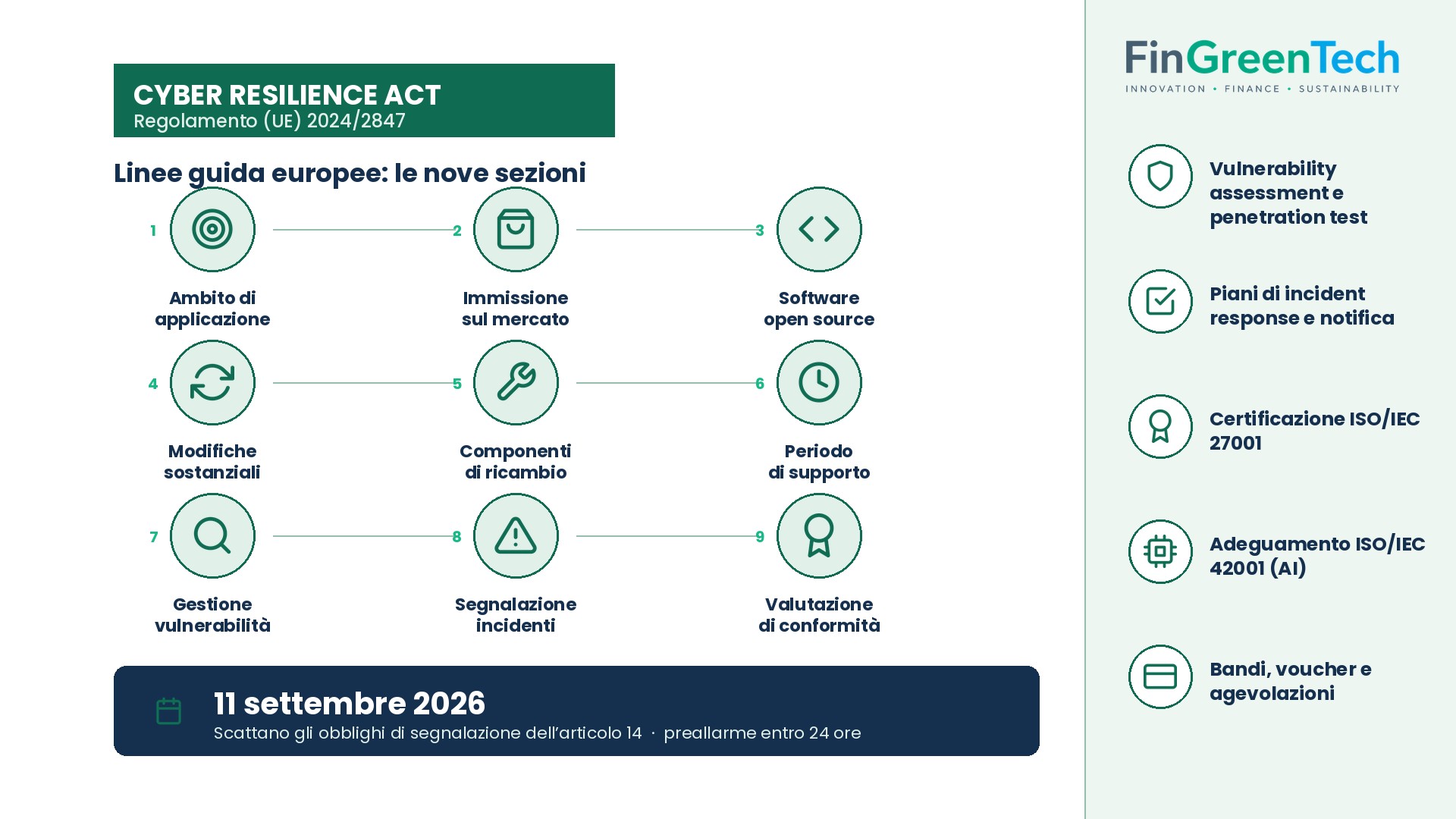 CYBER RESILIENCE ACT
Regolamento (UE) 2024/2847

Linee guida europee: le nove sezioni

1 Ambito di applicazione

2 Immissione sul mercato

3 Software open source

4 Modifiche sostanziali

5 Componenti di ricambio

6 Periodo di supporto

7 Gestione vulnerabilità

8 Segnalazione incidenti

9 Valutazione di conformità

11 settembre 2026
Scattano gli obblighi di segnalazione dell'articolo 14 · preallarme entro 24 ore

FinGreenTech
INNOVATION • FINANCE • SUSTAINABILITY

Vulnerability assessment e penetration test

Piani di incident response e notifica

Certificazione ISO/IEC 27001

Adeguamento ISO/IEC 42001 (AI)

Bandi, voucher e agevolazioni